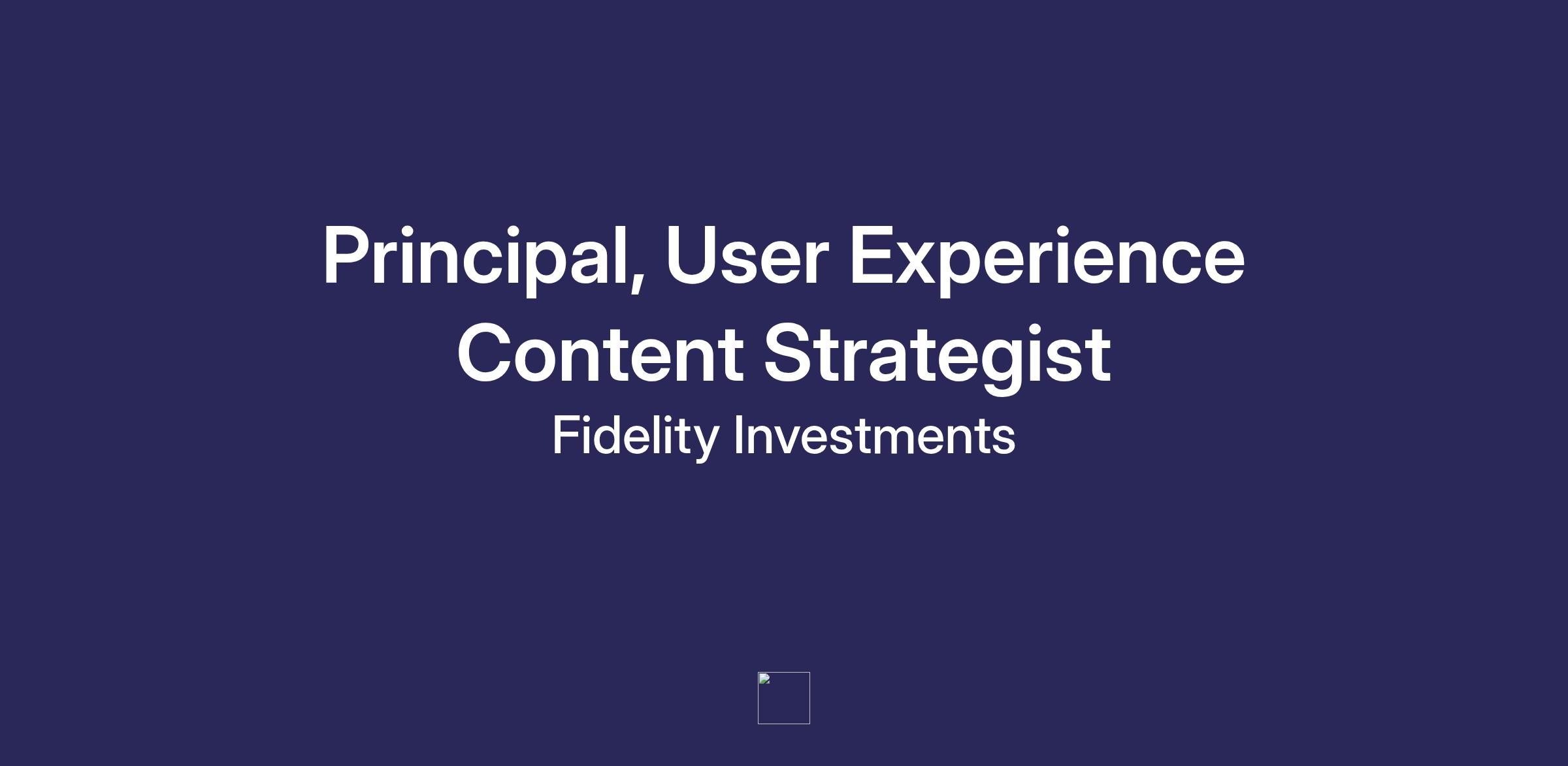 Principal, User Experience Content Strategist

Fidelity Investments